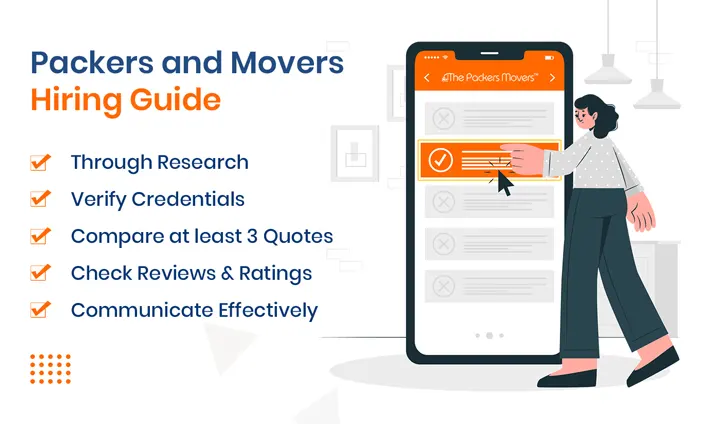 Packers and Movers
Hiring Guide

Through Research

Verify Credentials

Compare at least 3 Quotes

Check Reviews & Ratings

Communicate Effectively

The Packers Movers™